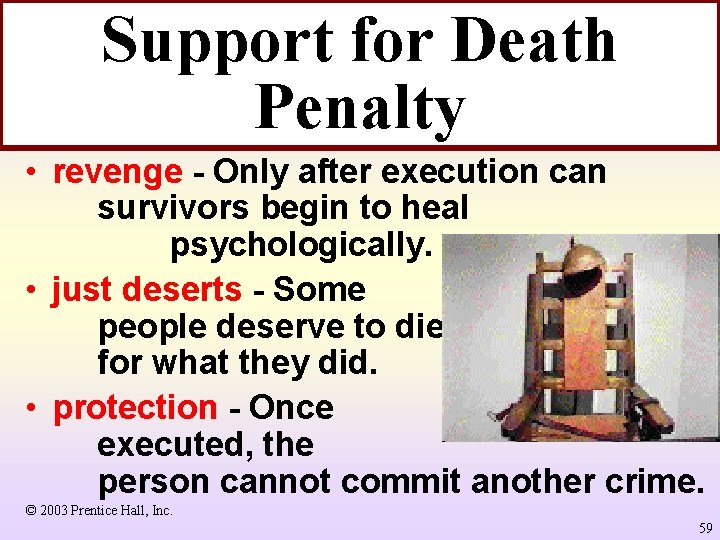 Support for Death Penalty

• revenge - Only after execution can survivors begin to heal psychologically.

• just deserts - Some people deserve to die for what they did.

• protection - Once executed, the person cannot commit another crime.

© 2003 Prentice Hall, Inc.

59